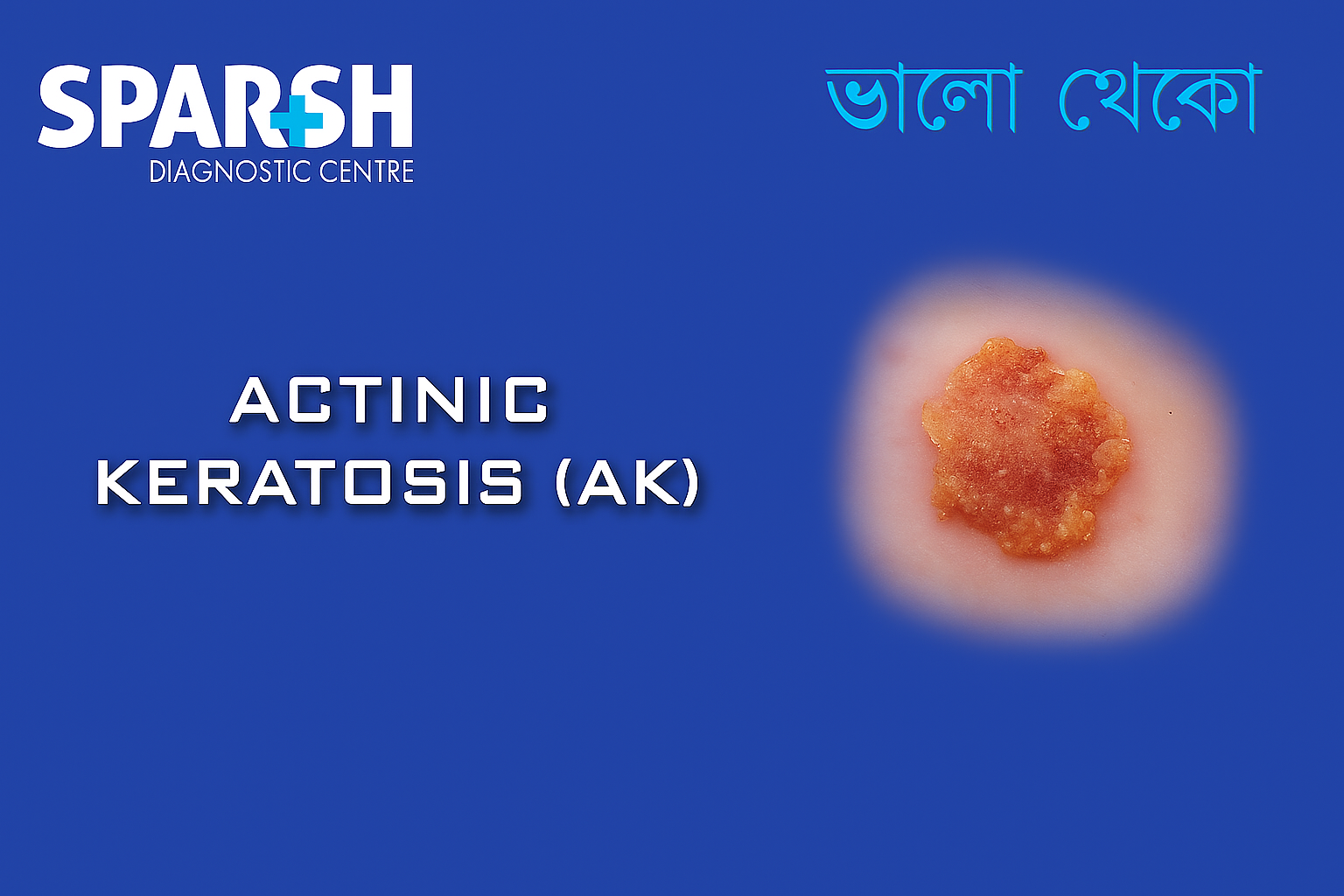 SPARSH
DIAGNOSTIC CENTRE

ভালো থেকো

ACTINIC
KERATOSIS (AK)